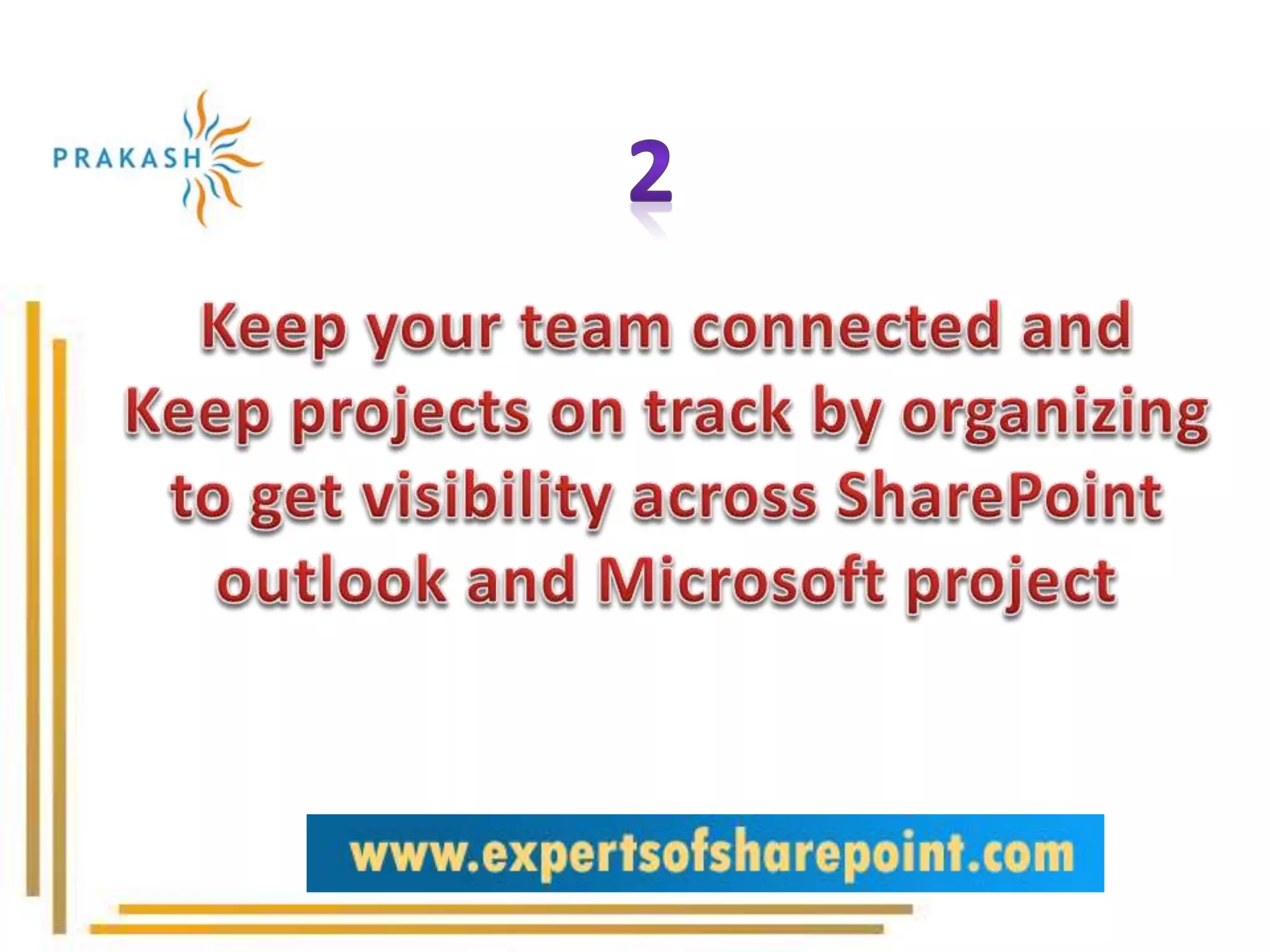 PRAKASH

2

Keep your team connected and Keep projects on track by organizing to get visibility across SharePoint outlook and Microsoft project

www.expertsofsharepoint.com